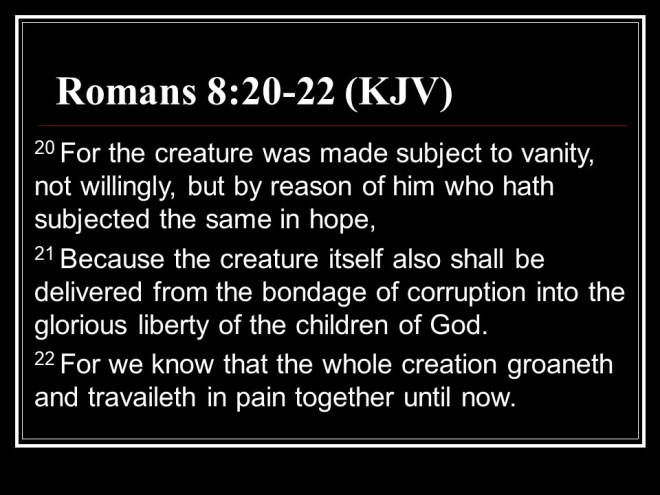 Romans 8:20-22 (KJV)

$^{20}$ For the creature was made subject to vanity, not willingly, but by reason of him who hath subjected the same in hope,

$^{21}$ Because the creature itself also shall be delivered from the bondage of corruption into the glorious liberty of the children of God.

$^{22}$ For we know that the whole creation groaneth and travaileth in pain together until now.